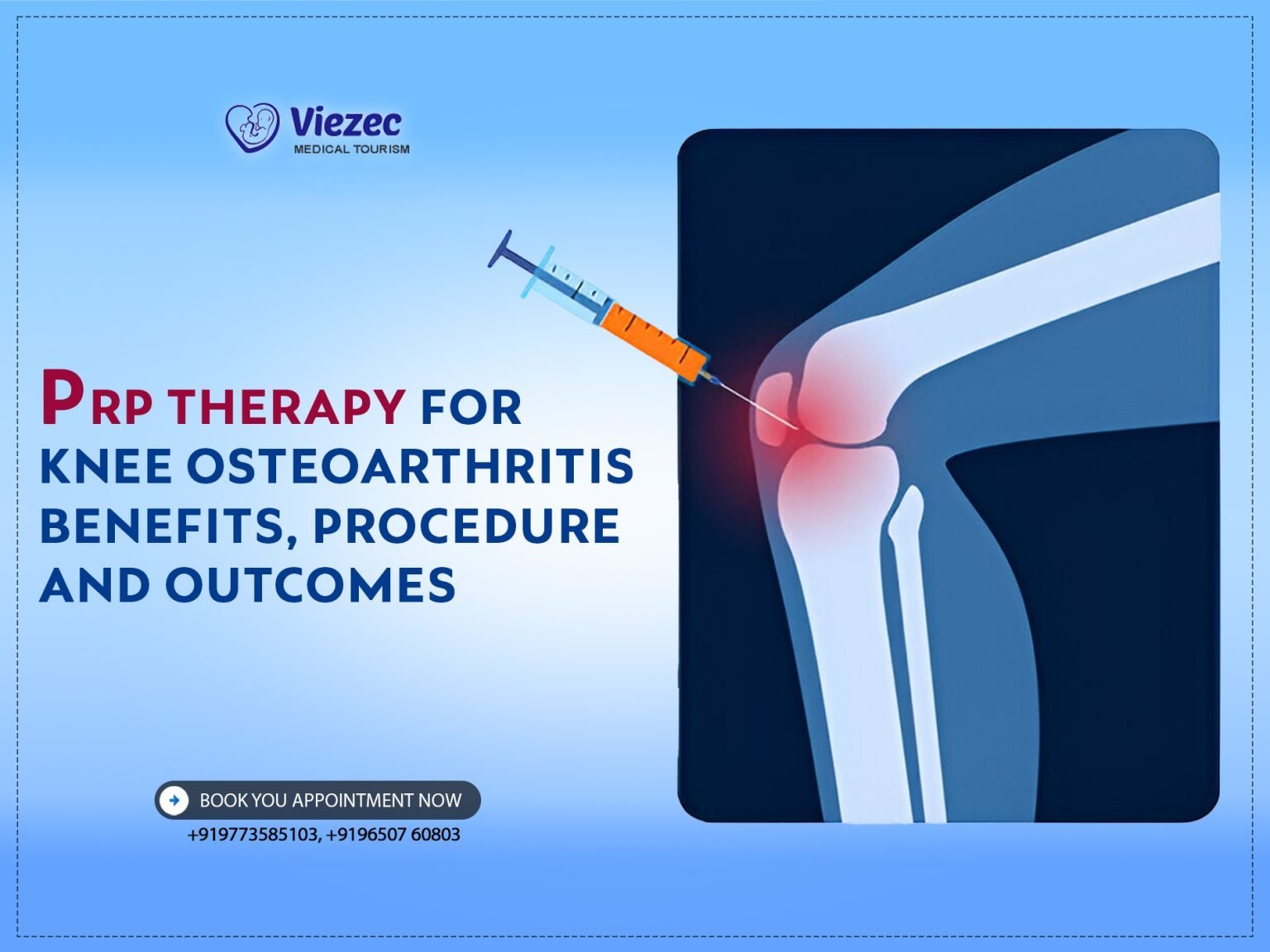 Viezec
MEDICAL TOURISM

PRP THERAPY FOR KNEE OSTEOARTHRITIS BENEFITS, PROCEDURE AND OUTCOMES

BOOK YOU APPOINTMENT NOW
+919773585103, +9196507 60803